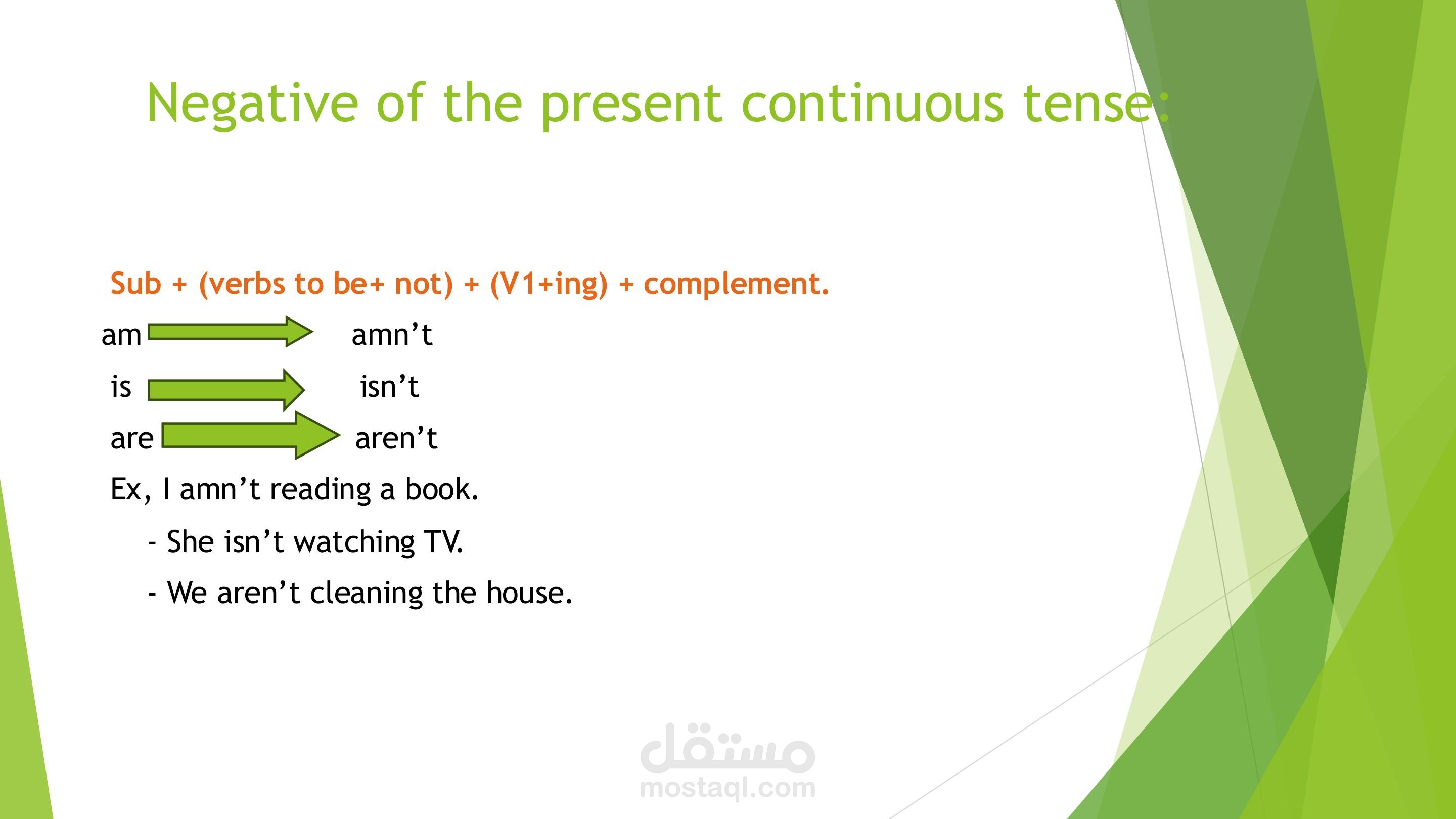 Negative of the present continuous tense:

Sub + (verbs to be+ not) + (V1+ing) + complement.

am amn’t

is isn’t

are aren’t

Ex, I amn’t reading a book.

- She isn’t watching TV.

- We aren’t cleaning the house.

مستقل
mostaql.com